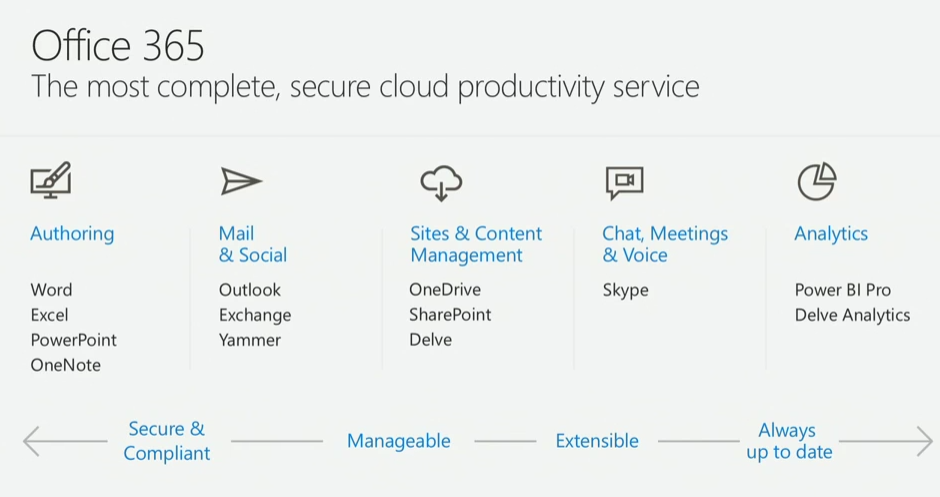 Office 365
The most complete, secure cloud productivity service

Authoring

Word
Excel
PowerPoint
OneNote

Mail
& Social

Outlook
Exchange
Yammer

Sites & Content
Management

OneDrive
SharePoint
Delve

Chat, Meetings
& Voice

Skype

Analytics

Power BI Pro
Delve Analytics

Secure &
Compliant

Manageable

Extensible

Always
up to date